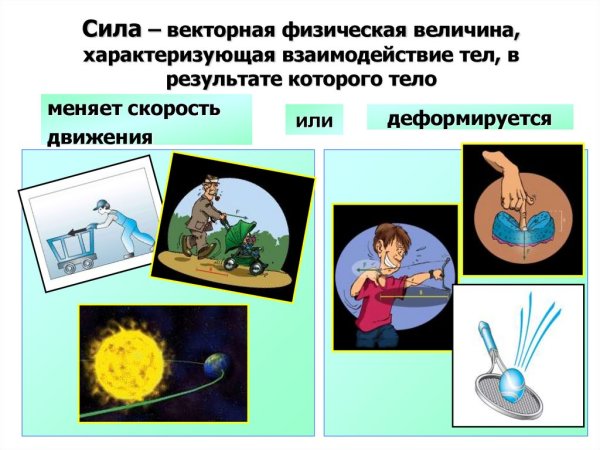 Сила – векторная физическая величина, характеризующая взаимодействие тел, в результате которого тело

меняет скорость движения

или

деформируется